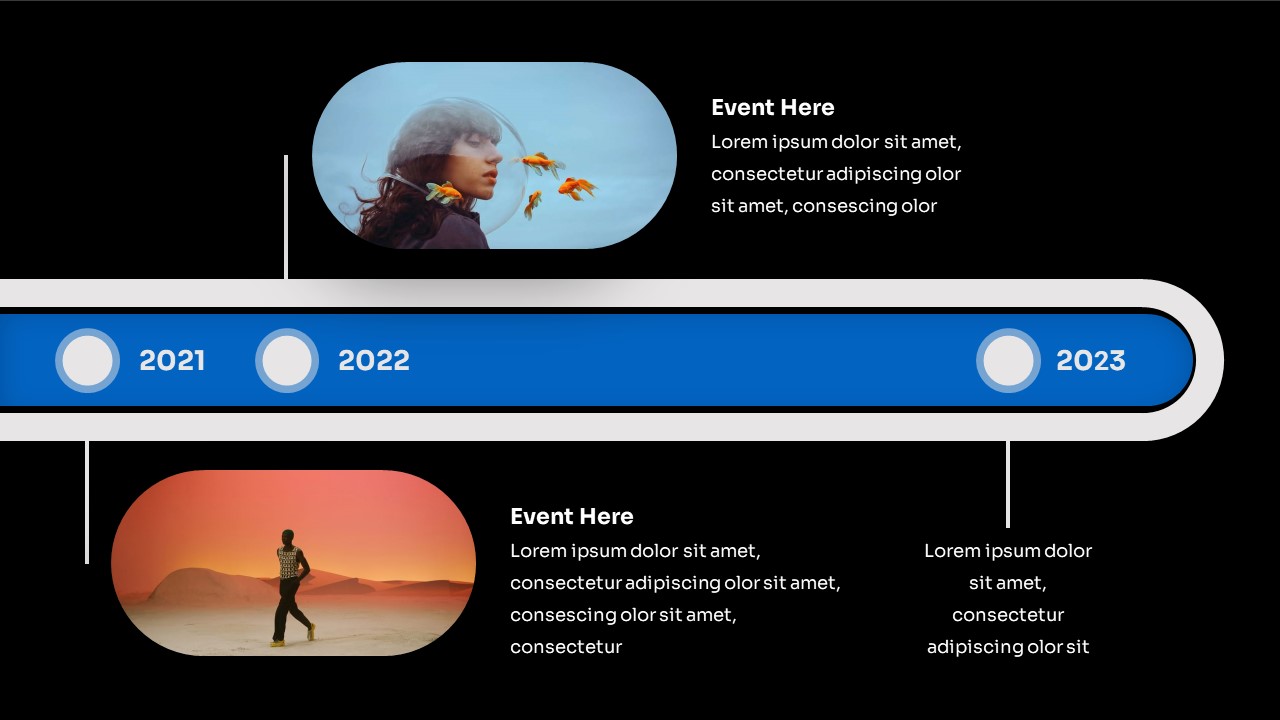 Event Here
Lorem ipsum dolor sit amet, consectetur adipiscing olor sit amet, consescing olor

2021
2022
2023

Event Here
Lorem ipsum dolor sit amet, consectetur adipiscing olor sit amet, consescing olor sit amet, consectetur

Lorem ipsum dolor sit amet, consectetur adipiscing olor sit